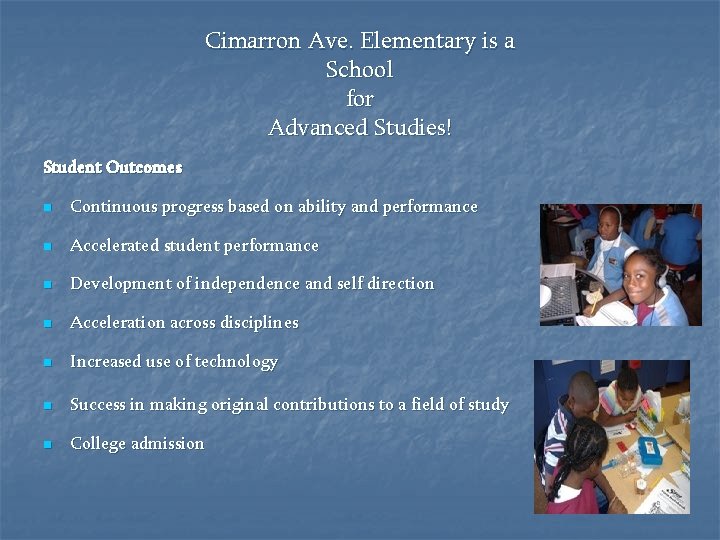 Cimarron Ave. Elementary is a School for Advanced Studies!

Student Outcomes

- Continuous progress based on ability and performance
- Accelerated student performance
- Development of independence and self direction
- Acceleration across disciplines
- Increased use of technology
- Success in making original contributions to a field of study
- College admission